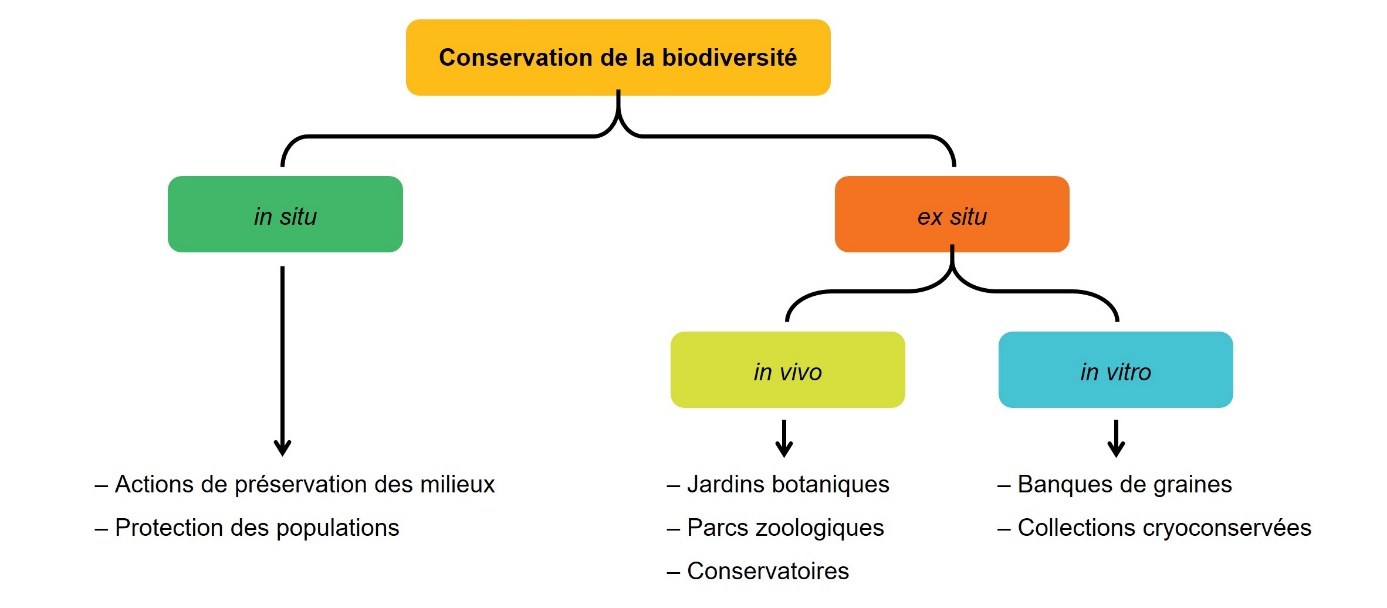 Conservation de la biodiversité

in situ

ex situ

in vivo

in vitro

– Actions de préservation des milieux
– Protection des populations

– Jardins botaniques
– Parcs zoologiques
– Conservatoires

– Banques de graines
– Collections cryoconservées